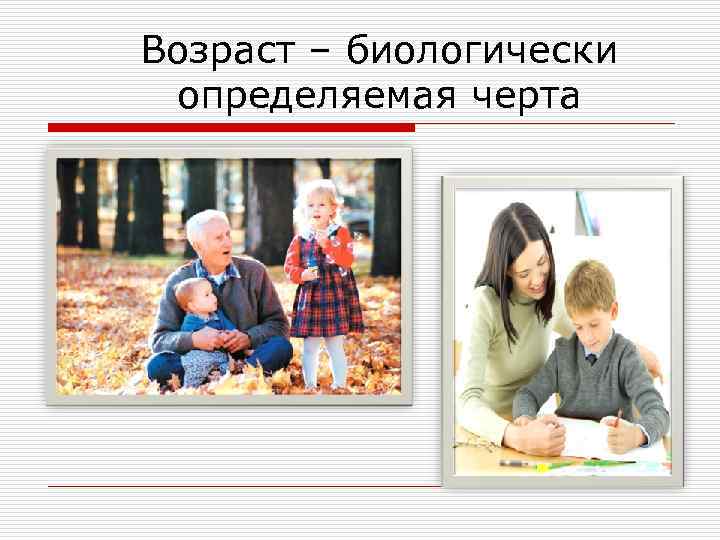 Возраст – биологически определяемая черта